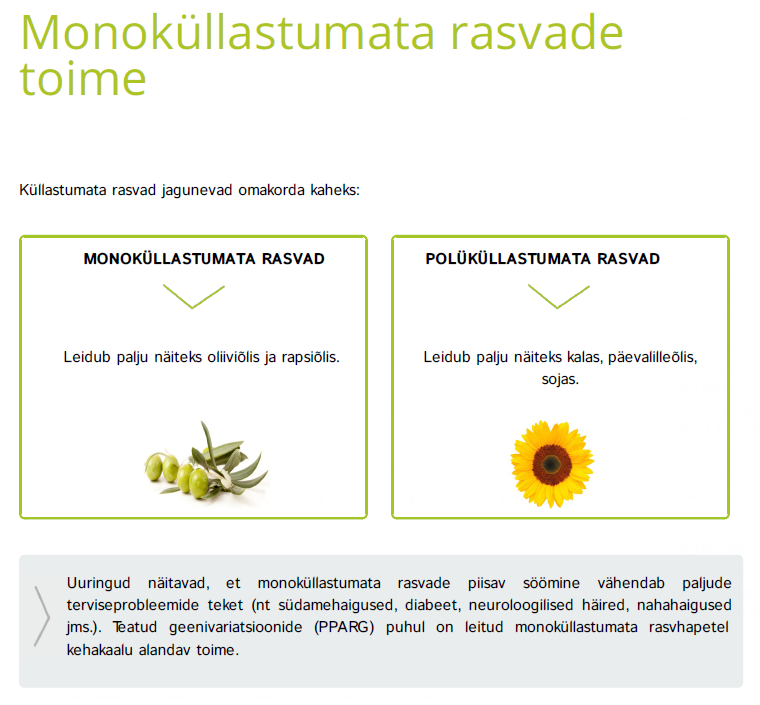 Monoküllastumata rasvade toime

Küllastumata rasvad jagunevad omakorda kaheks:

MONOKÜLLASTUMATA RASVAD

Leidub palju näiteks oliiviõlis ja rapsiõlis.

POLÜKÜLLASTUMATA RASVAD

Leidub palju näiteks kalas, päevalilleõlis, sojas.

Uuringud näitavad, et monoküllastumata rasvade piisav söömine vähendab paljude terviseprobleemide teket (nt südamehaigused, diabeet, neuroloogilised häired, nahahaigused jms.). Teatud geenivariatsioonide (PPARG) puhul on leitud monoküllastumata rasvhapetel kehakaalu alandav toime.